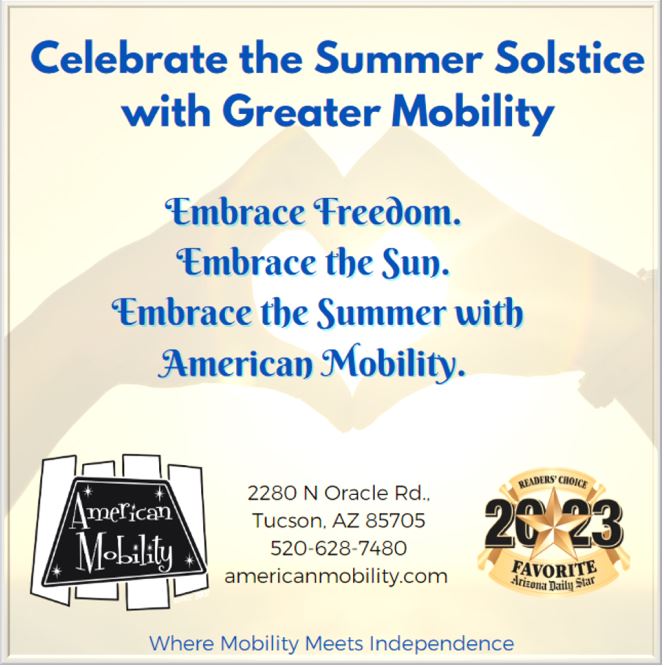 Celebrate the Summer Solstice with Greater Mobility

Embrace Freedom.
Embrace the Sun.
Embrace the Summer with American Mobility.

American Mobility

2280 N Oracle Rd.,
Tucson, AZ 85705
520-628-7480
americanmobility.com

READERS' CHOICE
2023
FAVORITE
Arizona Daily Star

Where Mobility Meets Independence